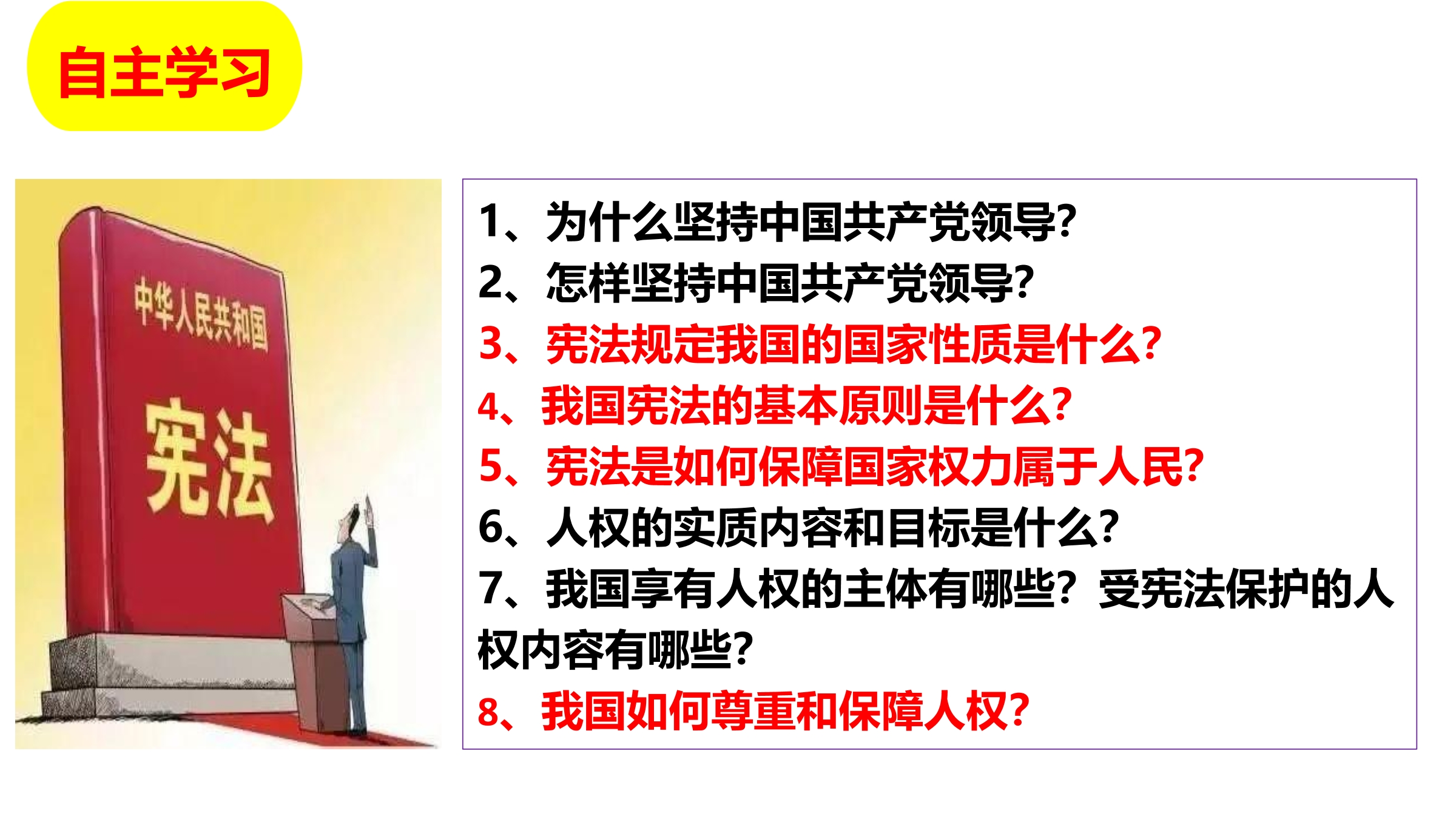 自主学习

中华人民共和国

宪法

1、为什么坚持中国共产党领导?

2、怎样坚持中国共产党领导?

3、宪法规定我国的国家性质是什么?

4、我国宪法的基本原则是什么?

5、宪法是如何保障国家权力属于人民?

6、人权的实质内容和目标是什么?

7、我国享有人权的主体有哪些?受宪法保护的人权内容有哪些?

8、我国如何尊重和保障人权?